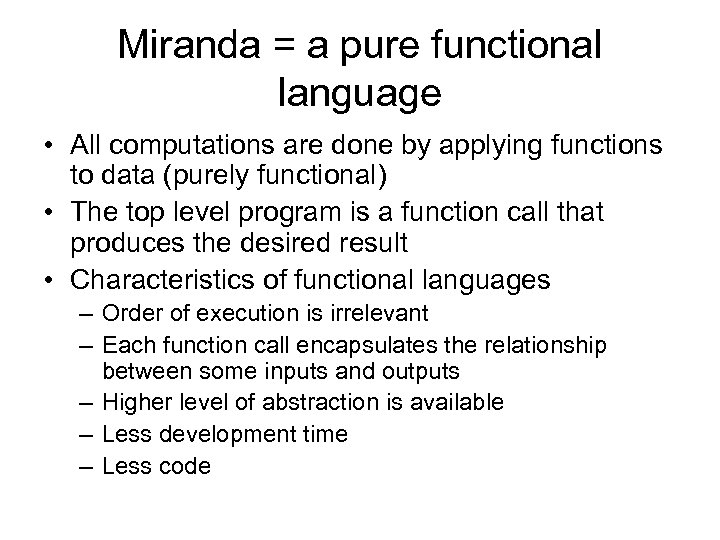 Miranda = a pure functional language

• All computations are done by applying functions to data (purely functional)
• The top level program is a function call that produces the desired result
• Characteristics of functional languages
– Order of execution is irrelevant
– Each function call encapsulates the relationship between some inputs and outputs
– Higher level of abstraction is available
– Less development time
– Less code